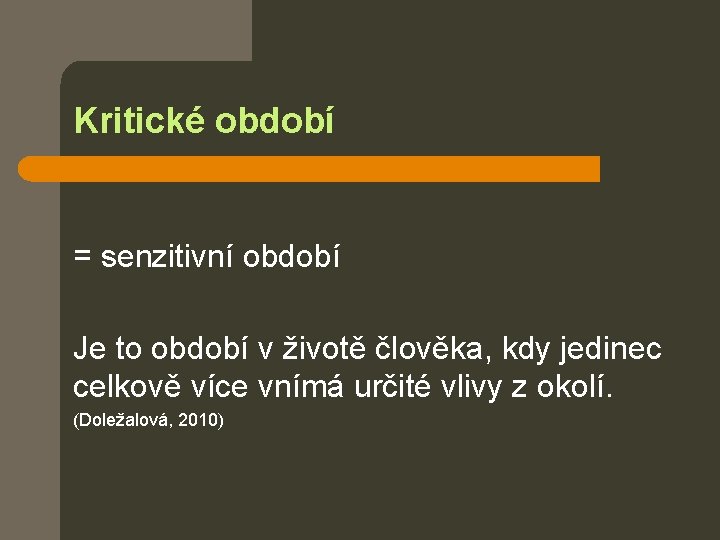 Kritické období

= senzitivní období

Je to období v životě člověka, kdy jedinec celkově více vnímá určité vlivy z okolí.
(Doležalová, 2010)